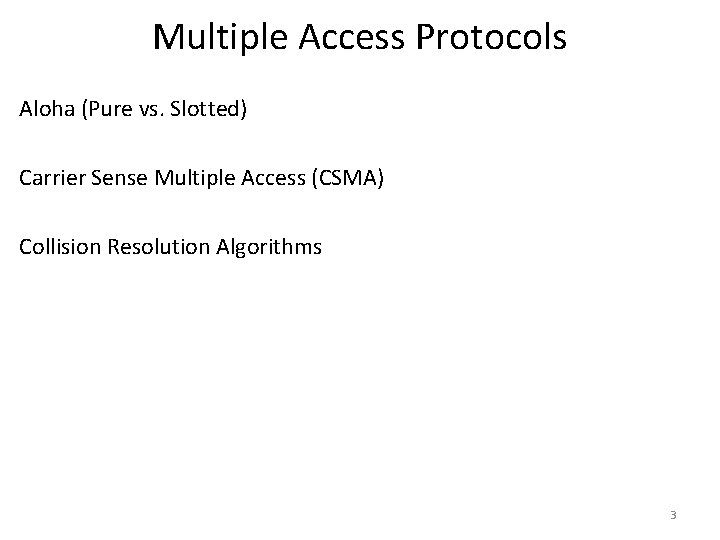 Multiple Access Protocols

Aloha (Pure vs. Slotted)

Carrier Sense Multiple Access (CSMA)

Collision Resolution Algorithms

3